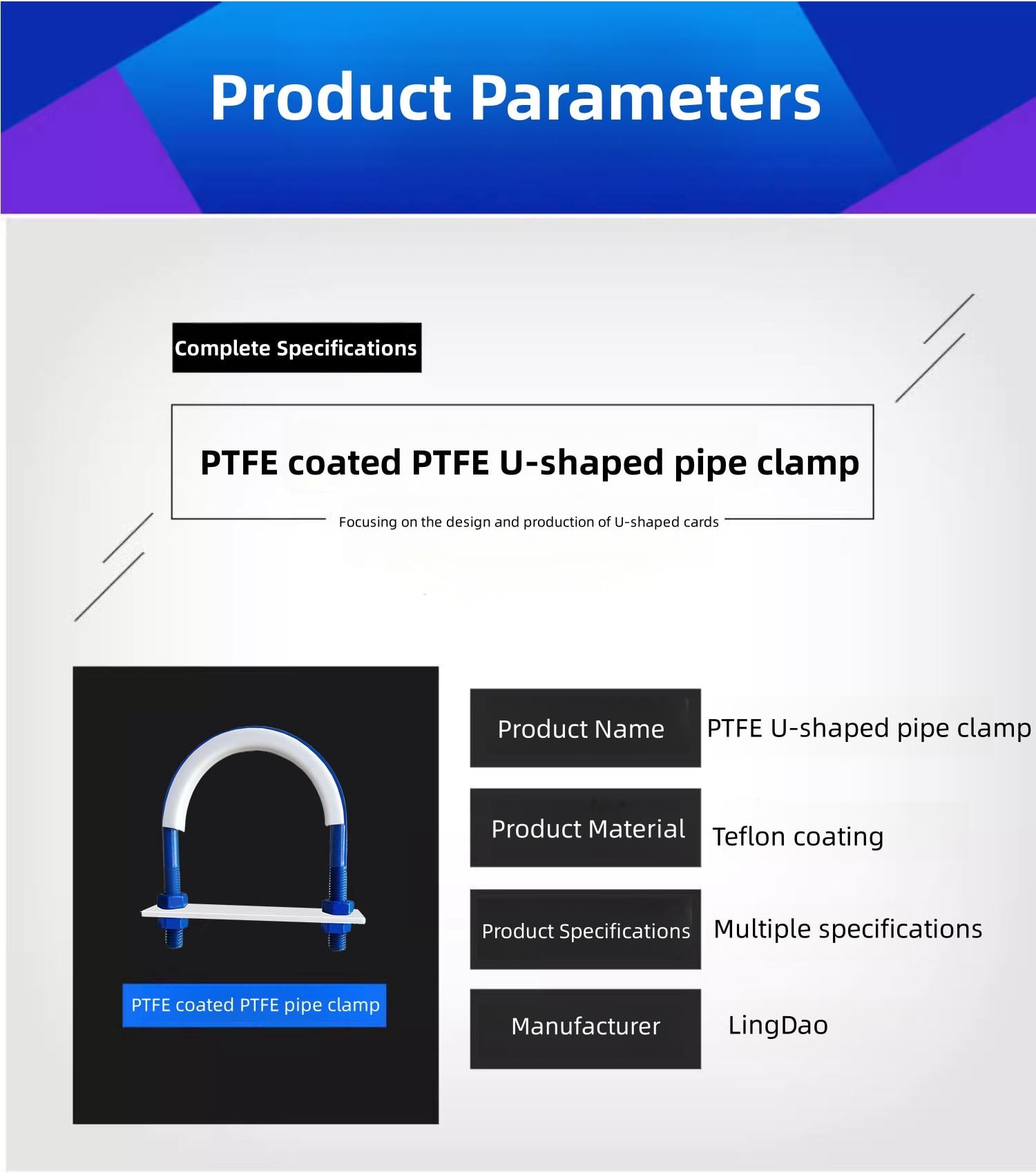 Product Parameters

Complete Specifications

PTFE coated PTFE U-shaped pipe clamp

Focusing on the design and production of U-shaped cards

PTFE coated PTFE pipe clamp

Product Name
PTFE U-shaped pipe clamp

Product Material
Teflon coating

Product Specifications
Multiple specifications

Manufacturer
LingDao